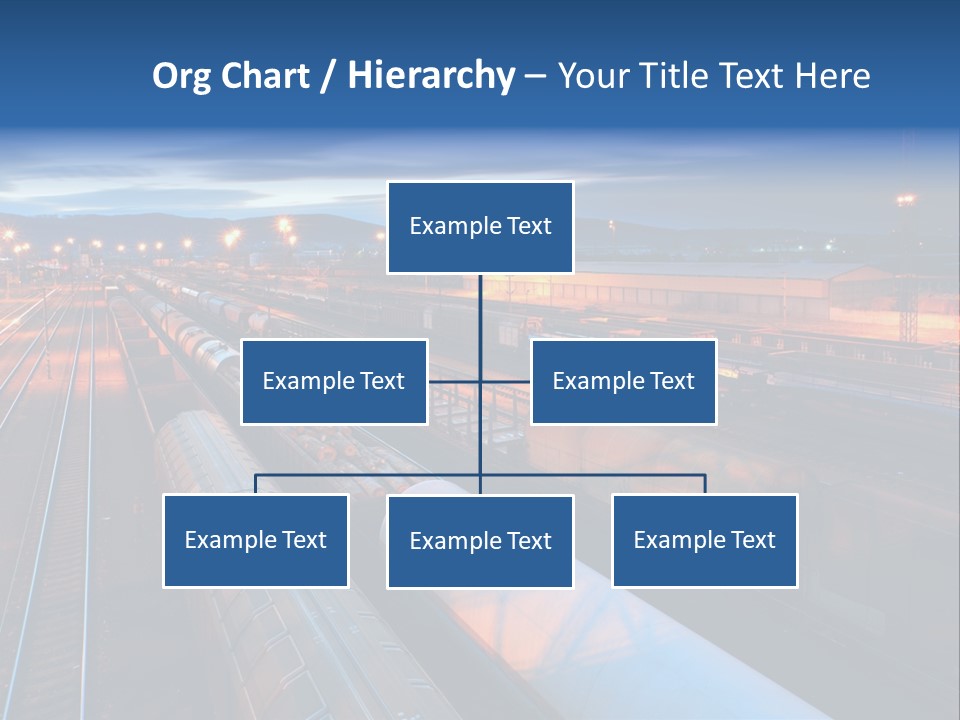 Org Chart / Hierarchy – Your Title Text Here

Example Text

Example Text

Example Text

Example Text

Example Text

Example Text